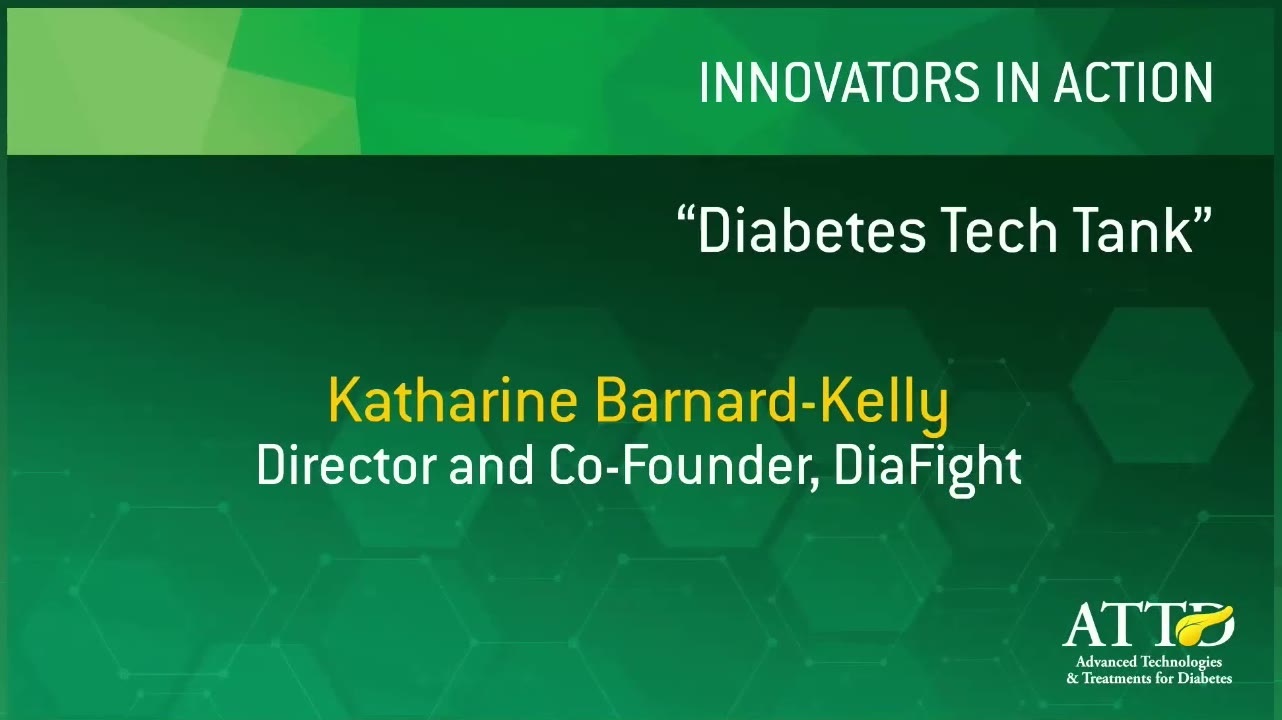 INNOVATORS IN ACTION

“Diabetes Tech Tank”

Katharine Barnard-Kelly
Director and Co-Founder, DiaFight

ATTD
Advanced Technologies
& Treatments for Diabetes